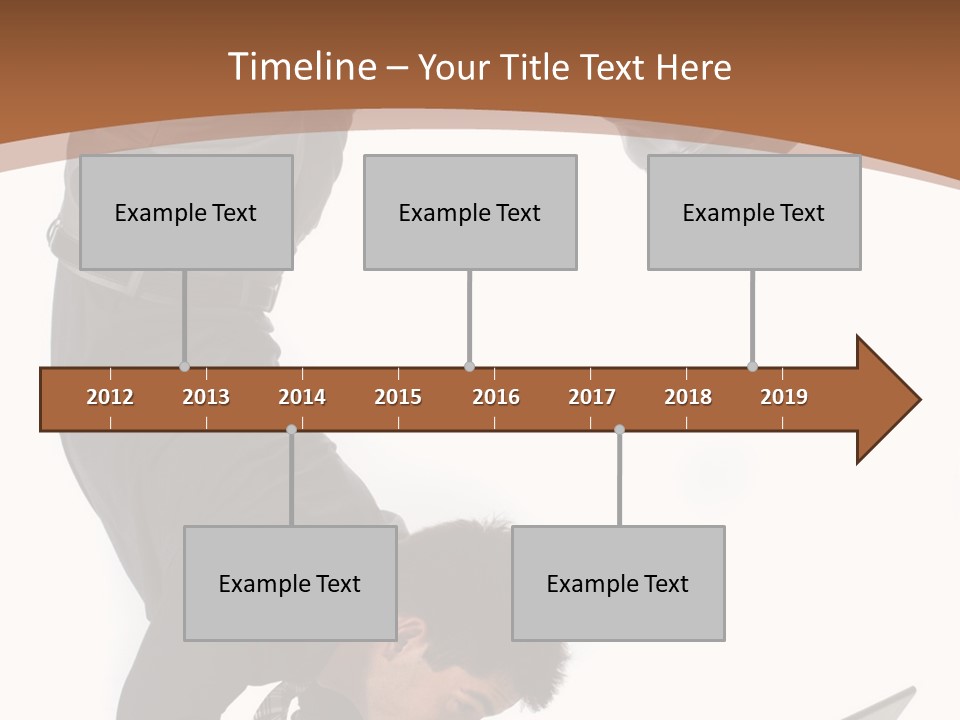 Timeline – Your Title Text Here

Example Text

Example Text

Example Text

2012 2013 2014 2015 2016 2017 2018 2019

Example Text

Example Text